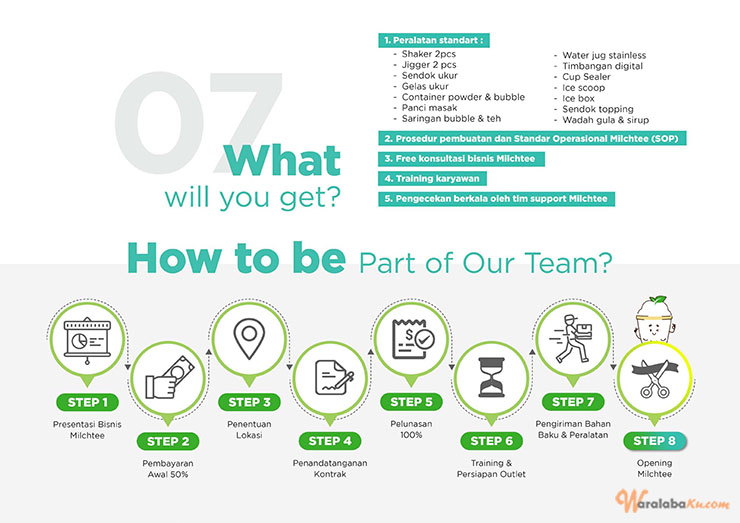 07 What will you get?

1. Peralatan standart :
- Shaker 2pcs
- Jigger 2 pcs
- Sendok ukur
- Gelas ukur
- Container powder & bubble
- Panci masak
- Saringan bubble & teh

- Water jug stainless
- Timbangan digital
- Cup Sealer
- Ice scoop
- Ice box
- Sendok topping
- Wadah gula & sirup

2. Prosedur pembuatan dan Standar Operasional Milchtee (SOP)

3. Free konsultasi bisnis Milchtee

4. Training karyawan

5. Pengecekan berkala oleh tim support Milchtee

How to be Part of Our Team?

STEP 1
Presentasi Bisnis Milchtee

STEP 2
Pembayaran Awal 50%

STEP 3
Penentuan Lokasi

STEP 4
Penandatanganan Kontrak

STEP 5
Pelunasan 100%

STEP 6
Training & Persiapan Outlet

STEP 7
Pengiriman Bahan Baku & Peralatan

STEP 8
Opening Milchtee

WaralabaKu.com